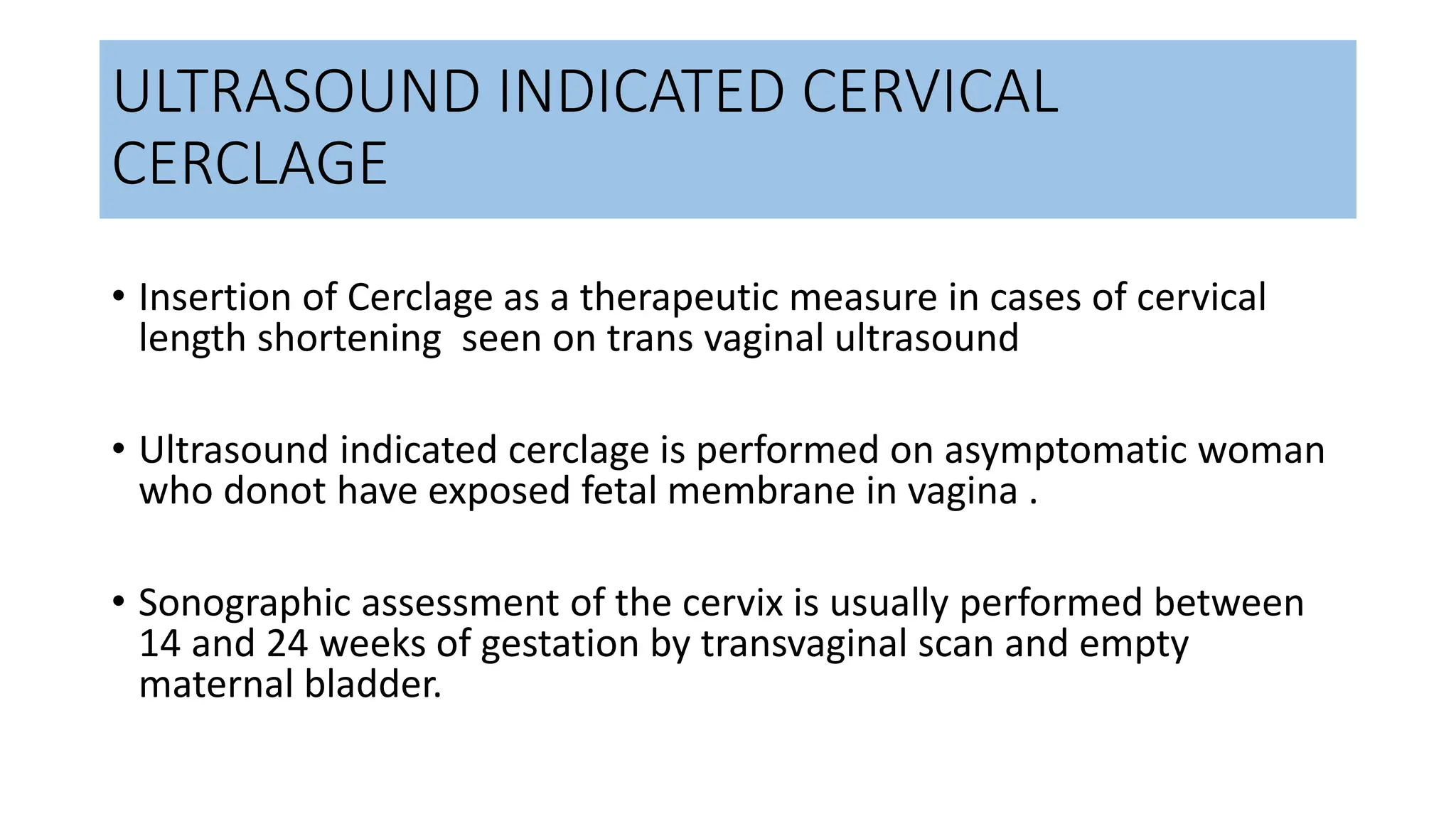 ULTRASOUND INDICATED CERVICAL CERCLAGE

• Insertion of Cerclage as a therapeutic measure in cases of cervical length shortening seen on trans vaginal ultrasound

• Ultrasound indicated cerclage is performed on asymptomatic woman who donot have exposed fetal membrane in vagina .

• Sonographic assessment of the cervix is usually performed between 14 and 24 weeks of gestation by transvaginal scan and empty maternal bladder.